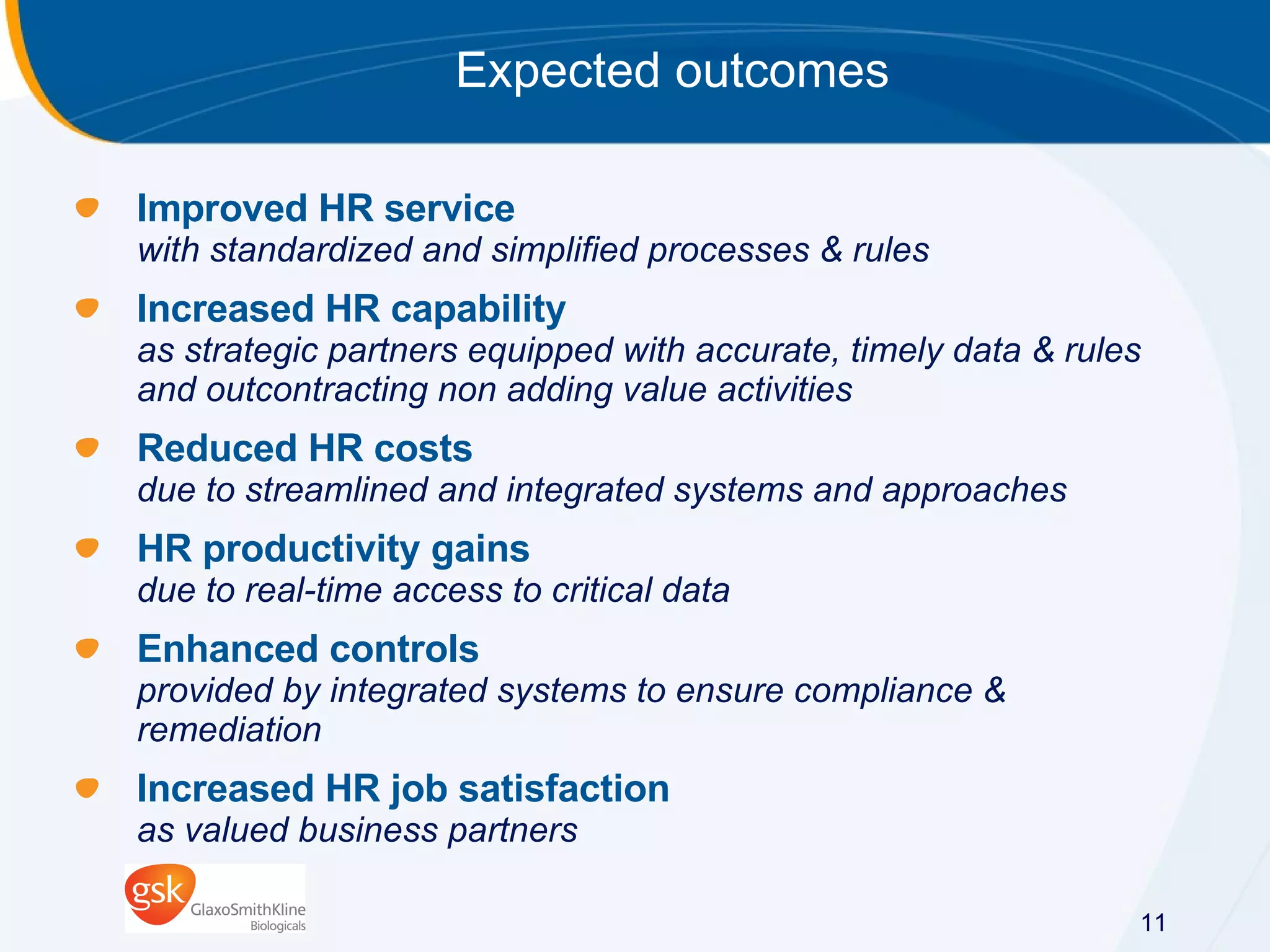 Expected outcomes

Improved HR service
with standardized and simplified processes & rules

Increased HR capability
as strategic partners equipped with accurate, timely data & rules and outcontracting non adding value activities

Reduced HR costs
due to streamlined and integrated systems and approaches

HR productivity gains
due to real-time access to critical data

Enhanced controls
provided by integrated systems to ensure compliance & remediation

Increased HR job satisfaction
as valued business partners

gsk GlaxoSmithKline Biologicals

11